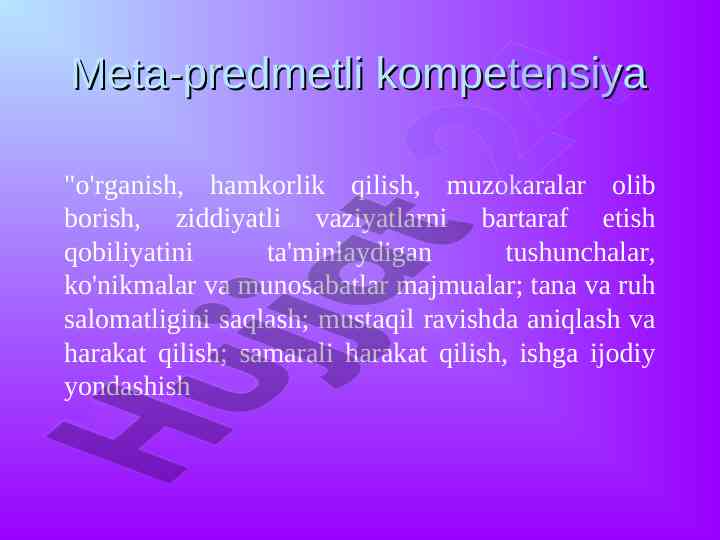 Meta-predmetli kompetensiya

"o'rganish, hamkorlik qilish, muzokaralar olib borish, ziddiyatli vaziyatlarni bartaraf etish qobiliyatini ta'minlaydigan tushunchalar, ko'nikmalar va munosabatlar majmualar; tana va ruh salomatligini saqlash; mustaqil ravishda aniqlash va harakat qilish; samarali harakat qilish, ishga ijodiy yondashish

Hujjat